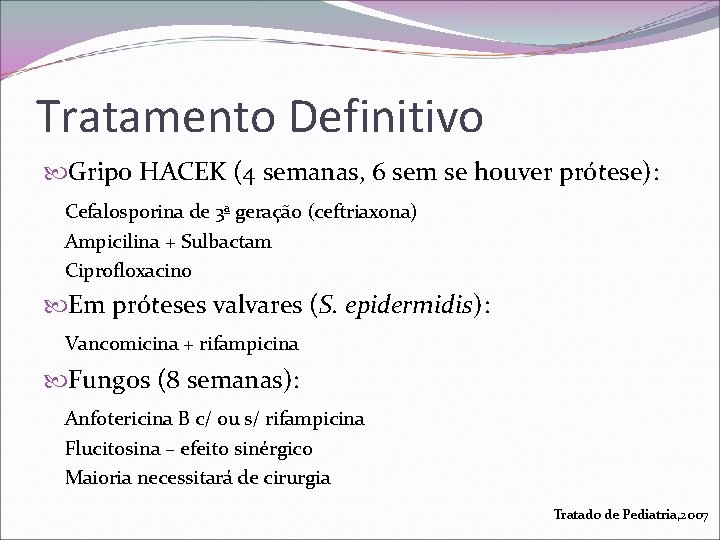 Tratamento Definitivo

Gripo HACEK (4 semanas, 6 sem se houver prótese):

Cefalosporina de 3ª geração (ceftriaxona)
Ampicilina + Sulbactam
Ciprofloxacino

Em próteses valvares (S. epidermidis):

Vancomicina + rifampicina

Fungos (8 semanas):

Anfotericina B c/ ou s/ rifampicina
Flucitosina – efeito sinérgico
Maioria necessitará de cirurgia

Tratado de Pediatria,2007